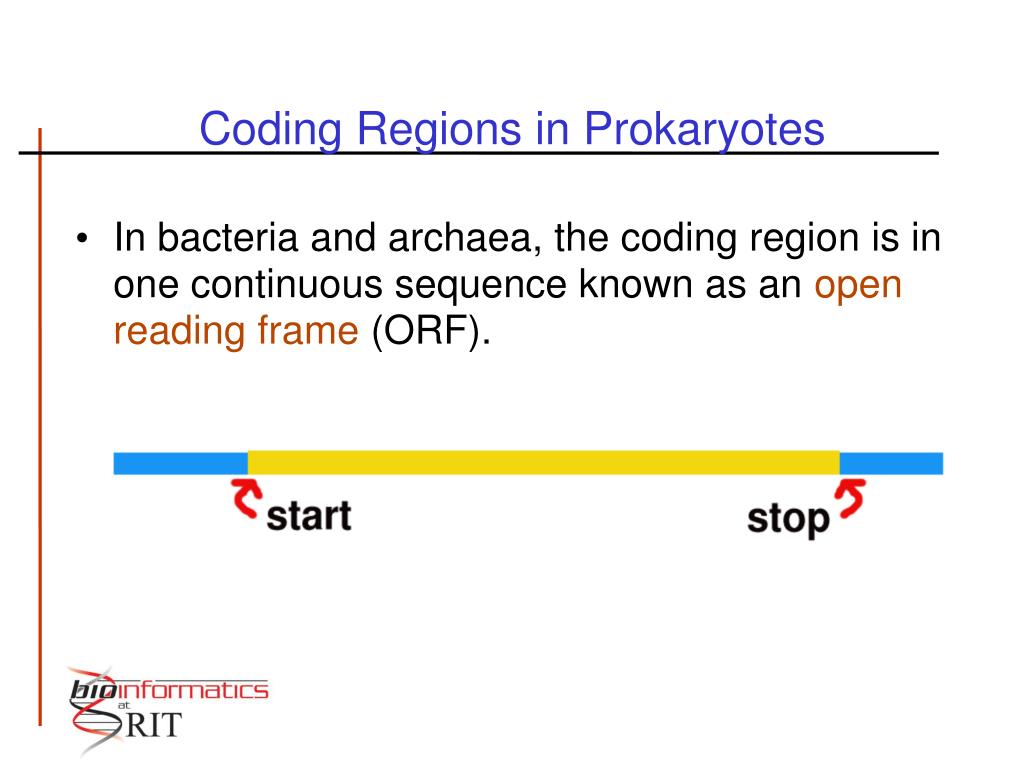 Coding Regions in Prokaryotes

• In bacteria and archaea, the coding region is in one continuous sequence known as an open reading frame (ORF).

start

stop

bioinformatics at RIT